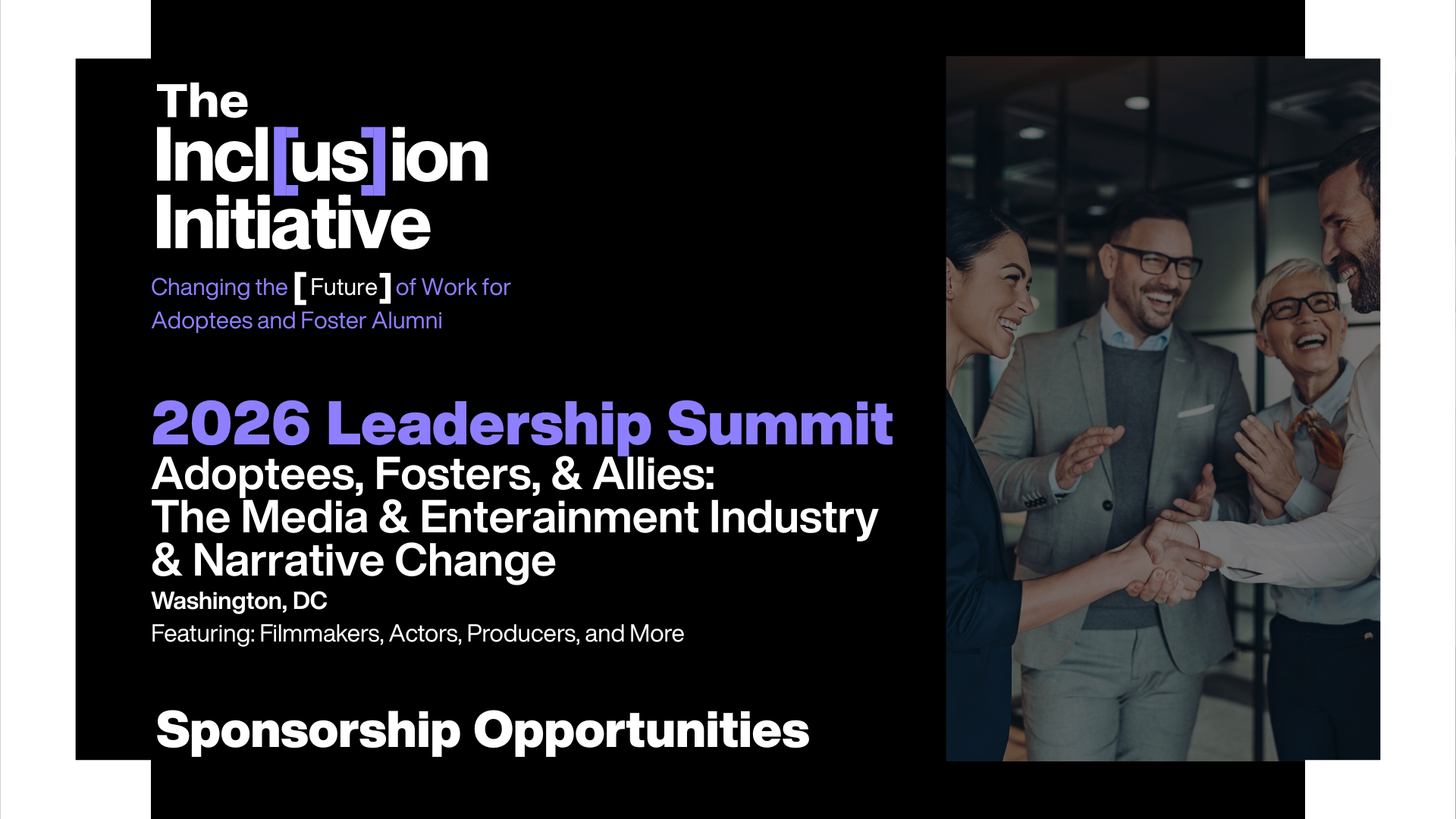 The Incl[us]ion Initiative

Changing the [Future] of Work for Adoptees and Foster Alumni

2026 Leadership Summit
Adoptees, Fosters, & Allies:
The Media & Enterainment Industry & Narrative Change
Washington, DC
Featuring: Filmmakers, Actors, Producers, and More

Sponsorship Opportunities